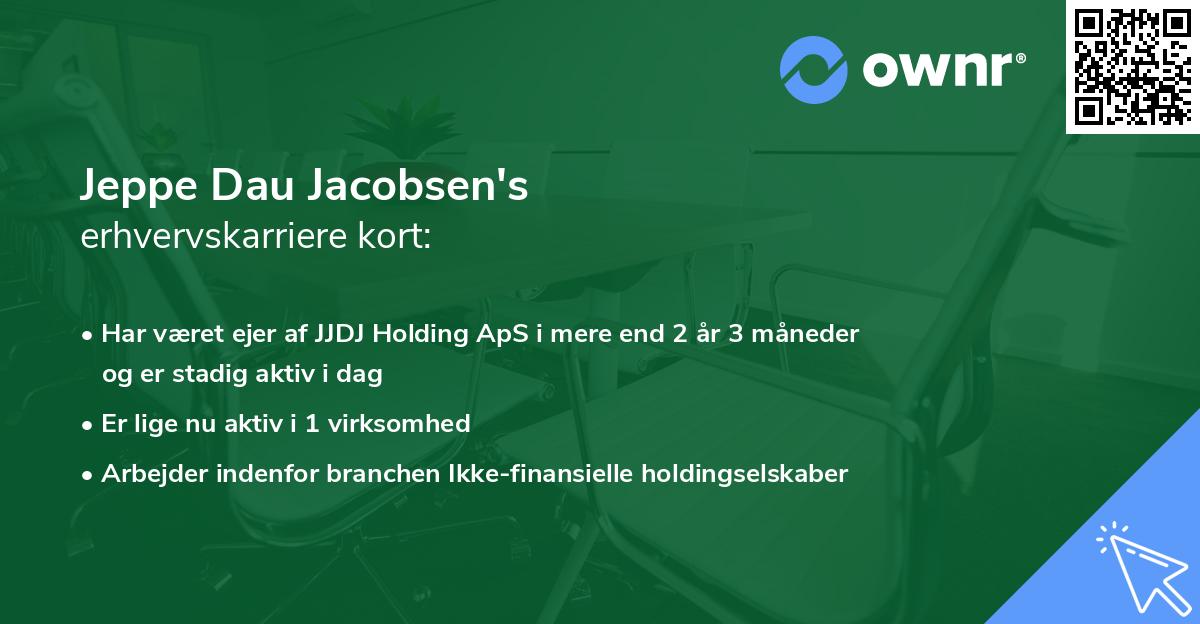 ownr®

Jeppe Dau Jacobsen's
erhvervskarriere kort:

• Har været ejer af JJDJ Holding ApS i mere end 2 år 3 måneder og er stadig aktiv i dag
• Er lige nu aktiv i 1 virksomhed
• Arbejder indenfor branchen Ikke-finansielle holdingselskaber